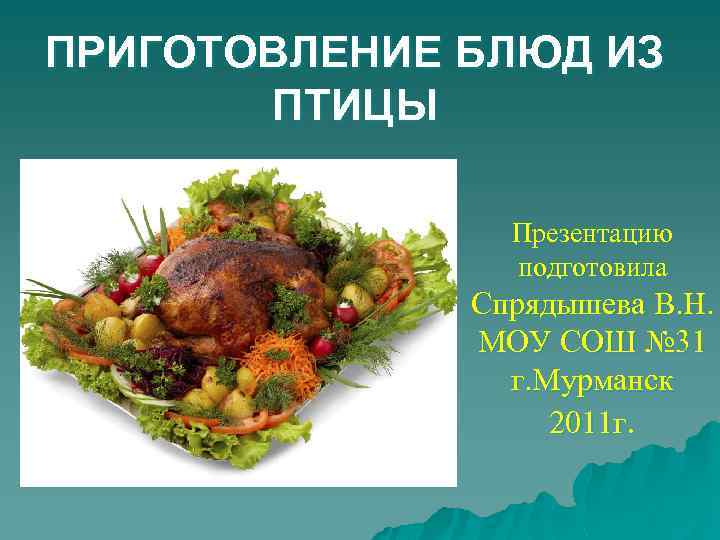 ПРИГОТОВЛЕНИЕ БЛЮД ИЗ ПТИЦЫ

Презентацию подготовила Спрядышева В.Н. МОУ СОШ №31 г.Мурманск 2011г.